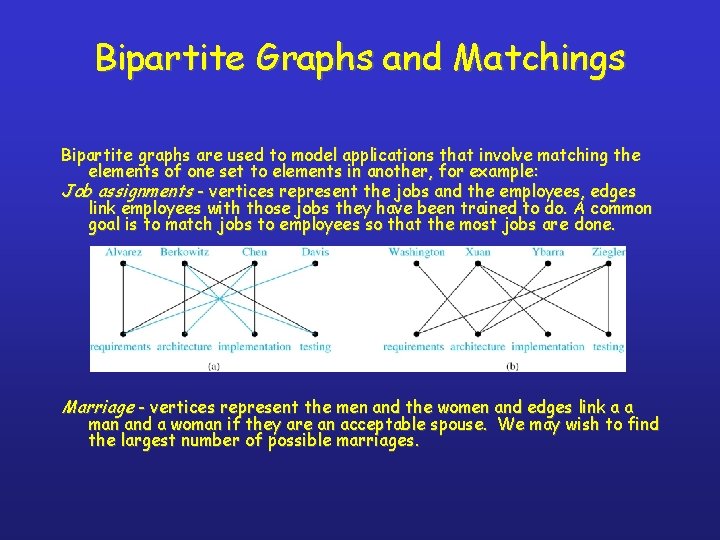 Bipartite Graphs and Matchings

Bipartite graphs are used to model applications that involve matching the elements of one set to elements in another, for example:

Job assignments - vertices represent the jobs and the employees, edges link employees with those jobs they have been trained to do. A common goal is to match jobs to employees so that the most jobs are done.

Alvarez Berkowitz Chen Davis

requirements architecture implementation testing

(a)

Washington Xuan Ybarra Ziegler

requirements architecture implementation testing

(b)

Marriage - vertices represent the men and the women and edges link a a man and a woman if they are an acceptable spouse. We may wish to find the largest number of possible marriages.